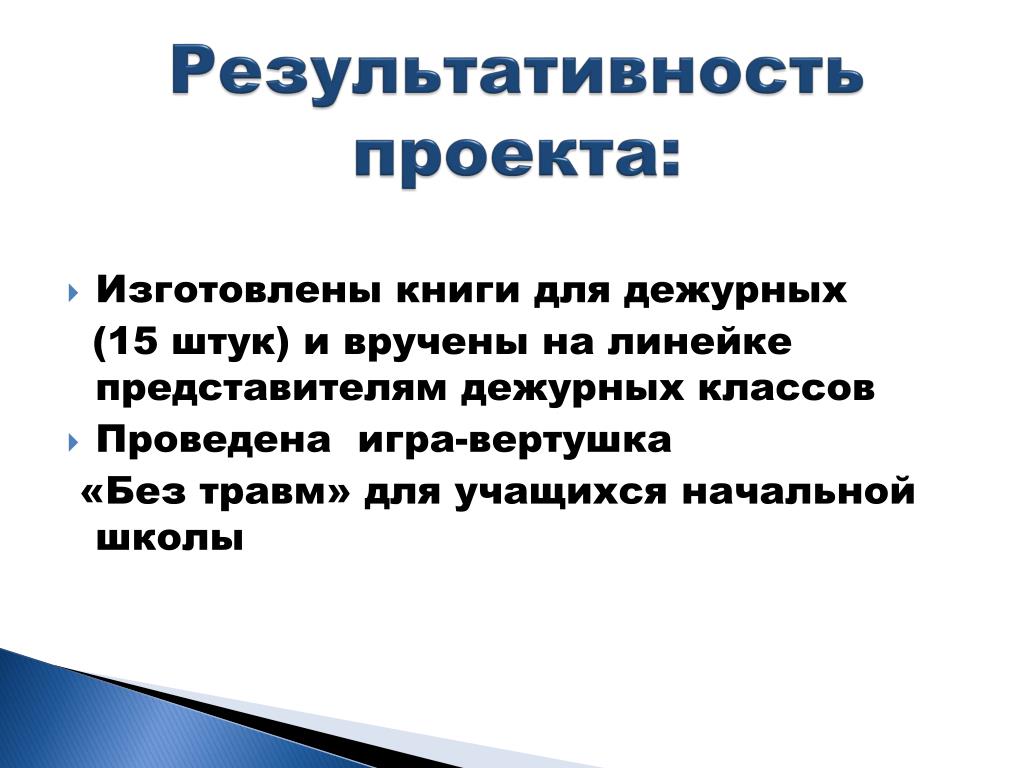 Результативность проекта:

Изготовлены книги для дежурных (15 штук) и вручены на линейке представителям дежурных классов

Проведена игра-вертушка «Без травм» для учащихся начальной школы